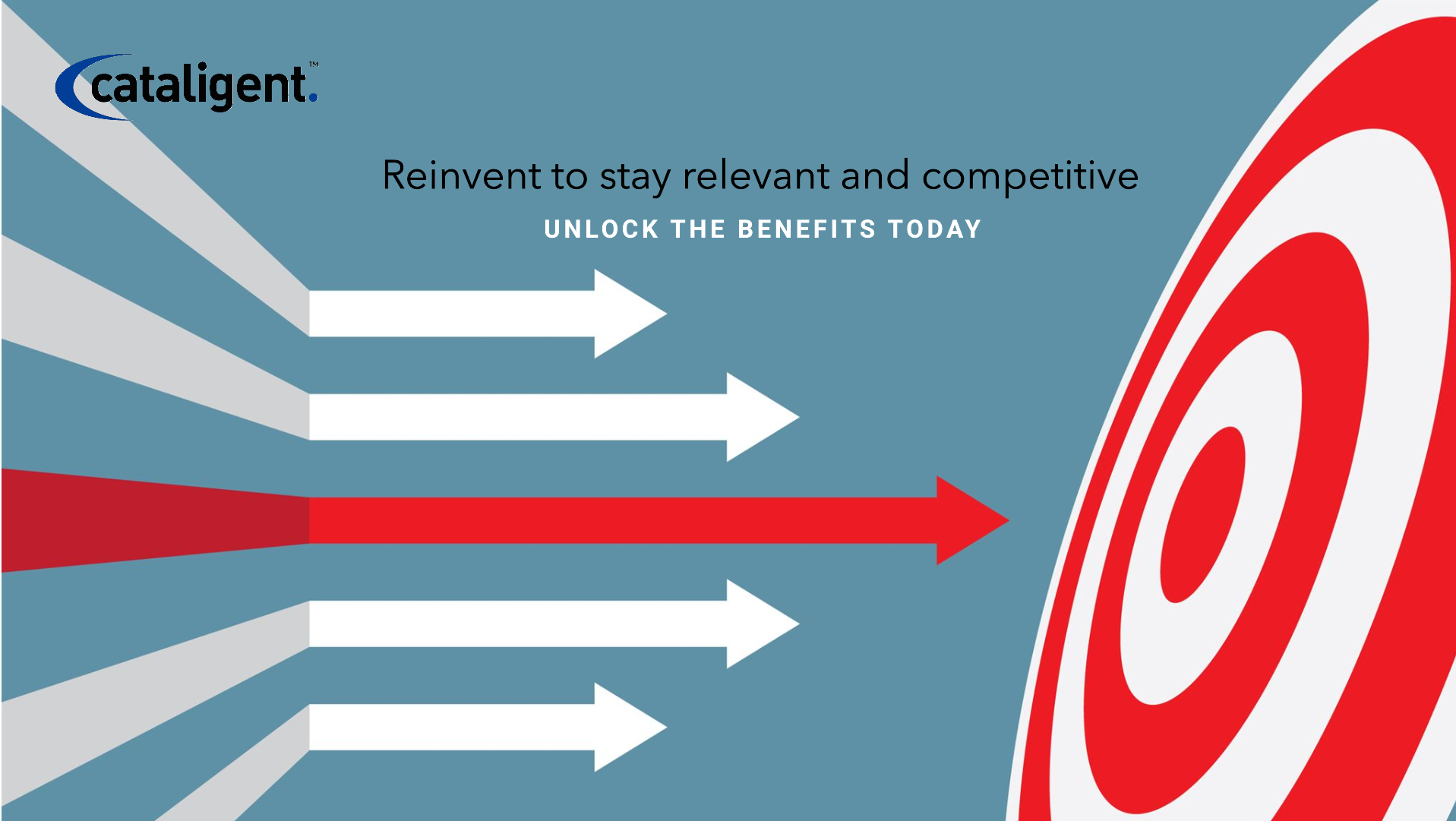 cataligent.™

Reinvent to stay relevant and competitive

UNLOCK THE BENEFITS TODAY